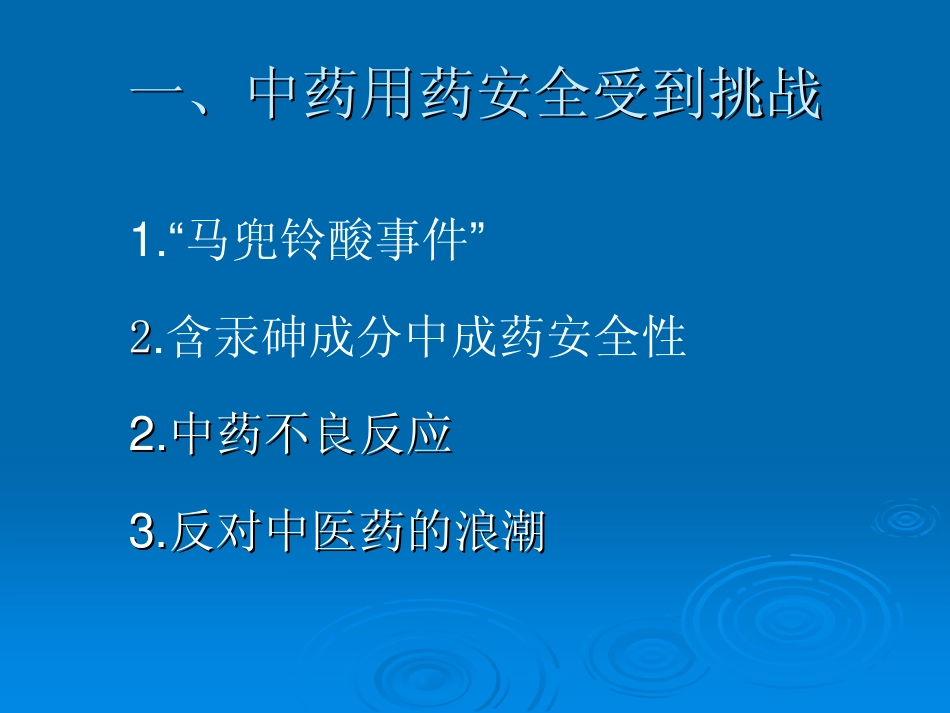 一、中药用药安全受到挑战

1.“马兜铃酸事件”

2.含汞砷成分中成药安全性

2.中药不良反应

3.反对中医药的浪潮